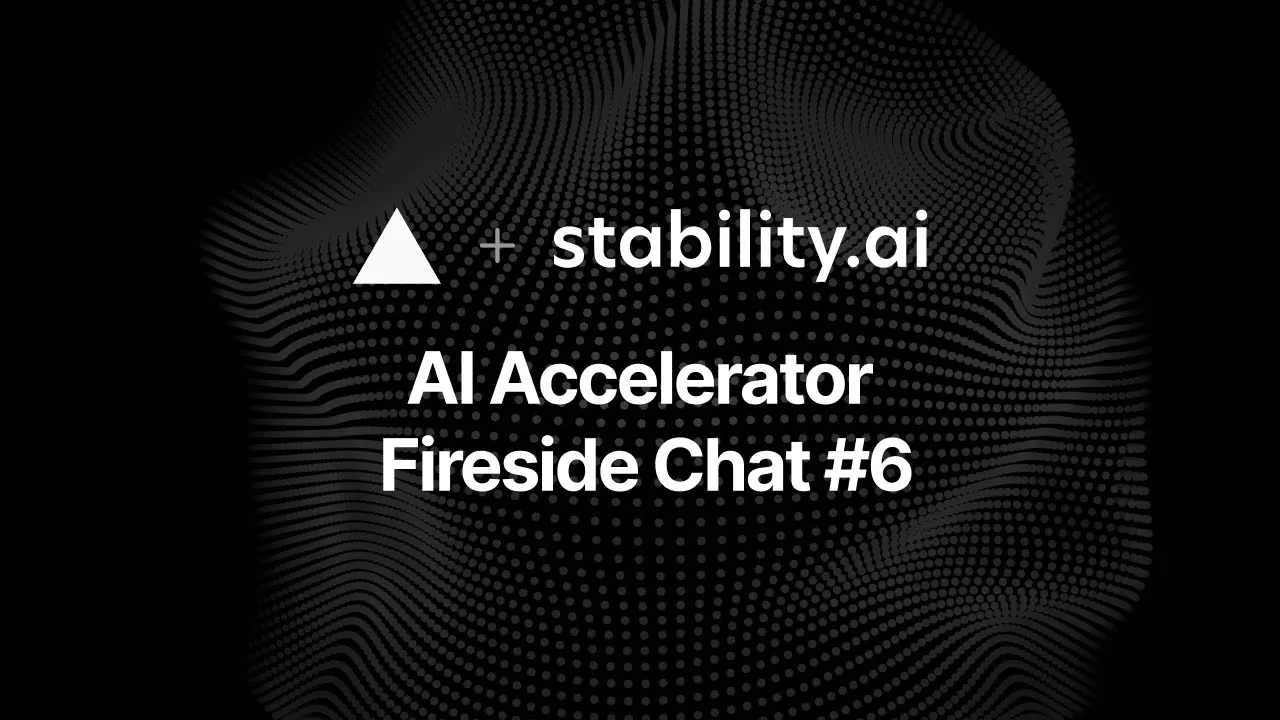 + stability.ai

AI Accelerator
Fireside Chat #6